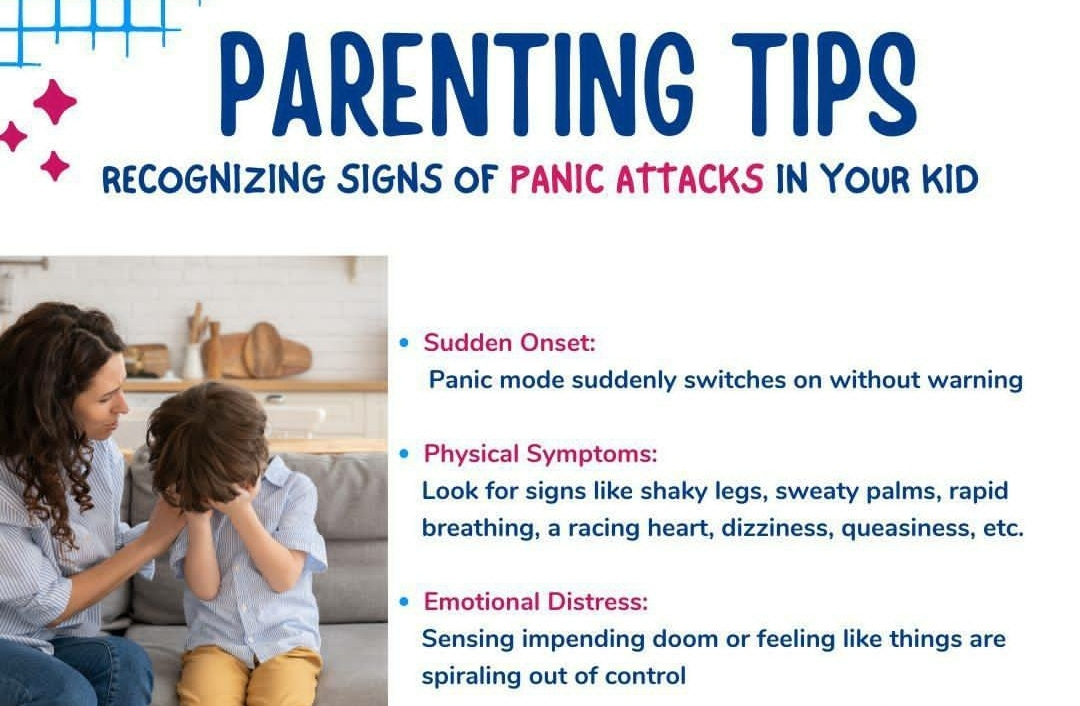 PARENTING TIPS

RECOGNIZING SIGNS OF PANIC ATTACKS IN YOUR KID

• Sudden Onset:
Panic mode suddenly switches on without warning

• Physical Symptoms:
Look for signs like shaky legs, sweaty palms, rapid breathing, a racing heart, dizziness, queasiness, etc.

• Emotional Distress:
Sensing impending doom or feeling like things are spiraling out of control